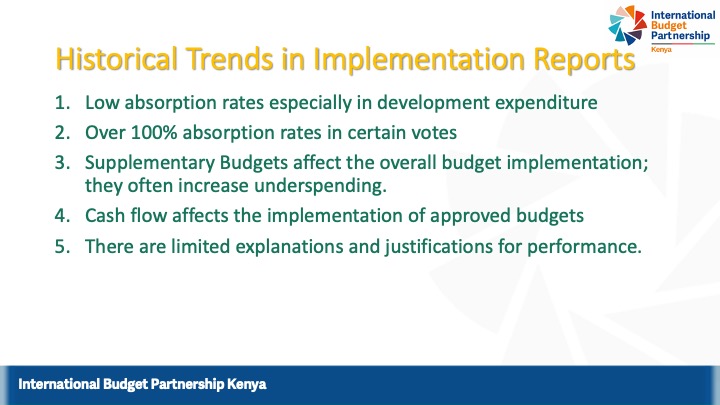 International Budget Partnership Kenya

Historical Trends in Implementation Reports

1. Low absorption rates especially in development expenditure
2. Over 100% absorption rates in certain votes
3. Supplementary Budgets affect the overall budget implementation; they often increase underspending.
4. Cash flow affects the implementation of approved budgets
5. There are limited explanations and justifications for performance.

International Budget Partnership Kenya